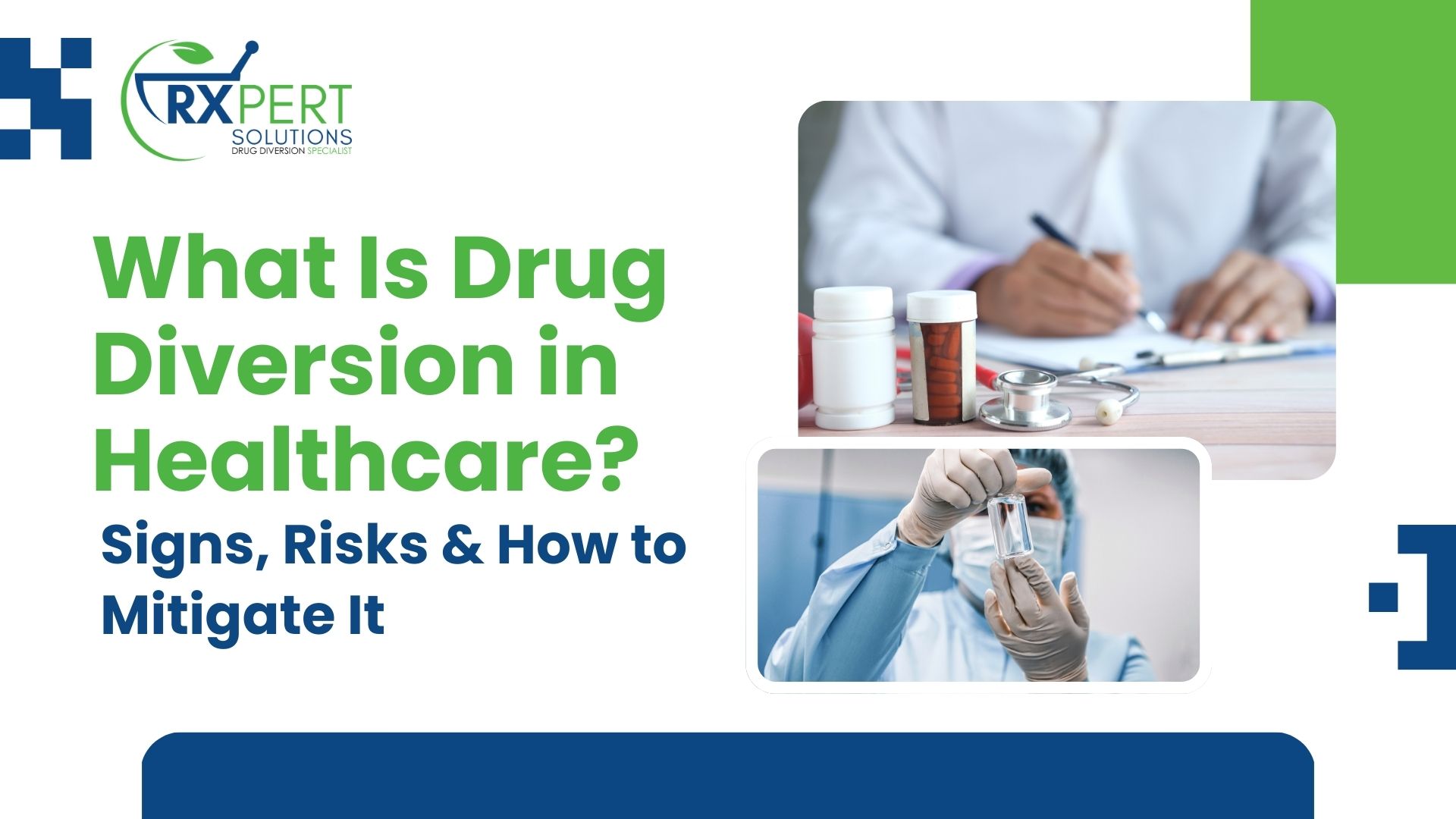 RXPERT
SOLUTIONS
DRUG DIVERSION SPECIALIST

What Is Drug Diversion in Healthcare?

Signs, Risks & How to Mitigate It